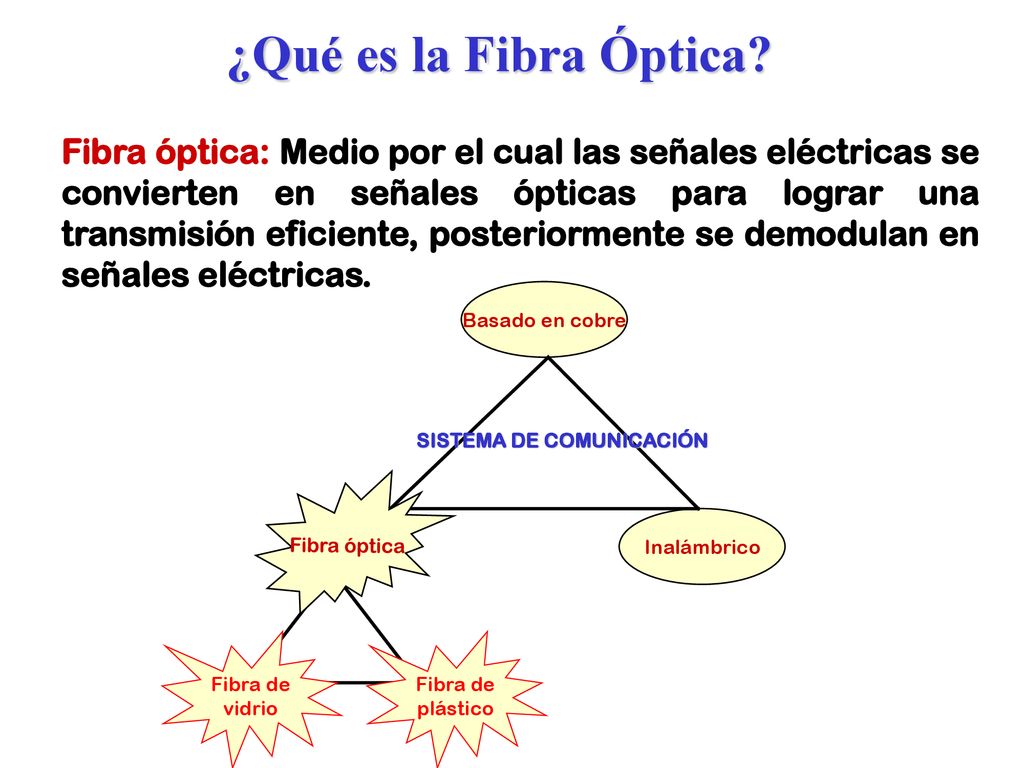 ¿Qué es la Fibra Óptica?

Fibra óptica: Medio por el cual las señales eléctricas se convierten en señales ópticas para lograr una transmisión eficiente, posteriormente se demodulan en señales eléctricas.

Basado en cobre

SISTEMA DE COMUNICACIÓN

Fibra óptica

Inalámbrico

Fibra de vidrio

Fibra de plástico